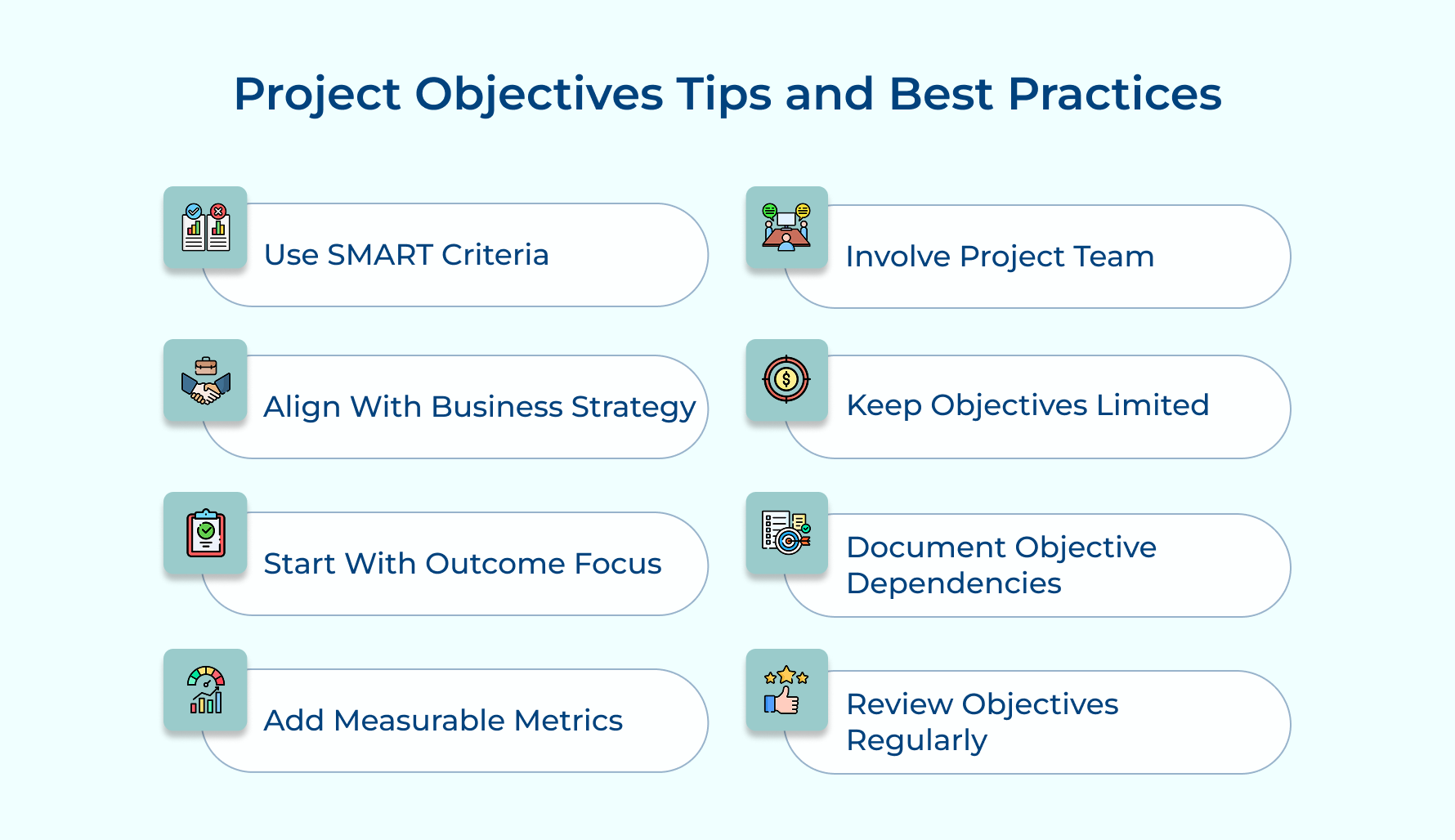 Project Objectives Tips and Best Practices

Use SMART Criteria

Align With Business Strategy

Start With Outcome Focus

Add Measurable Metrics

Involve Project Team

Keep Objectives Limited

Document Objective Dependencies

Review Objectives Regularly